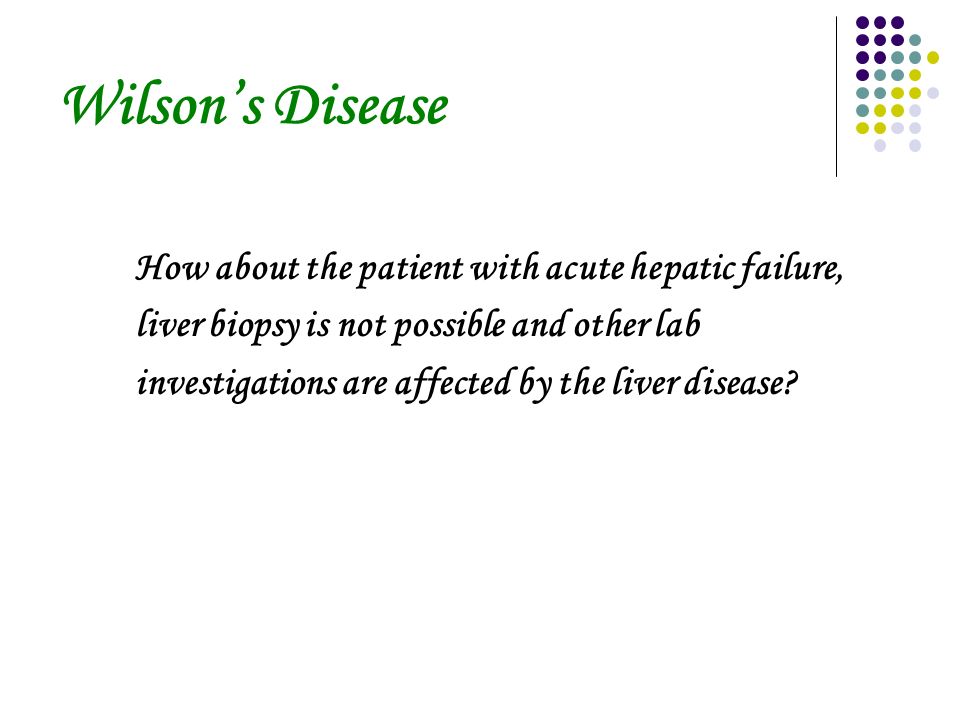 Wilson's Disease

How about the patient with acute hepatic failure, liver biopsy is not possible and other lab investigations are affected by the liver disease?